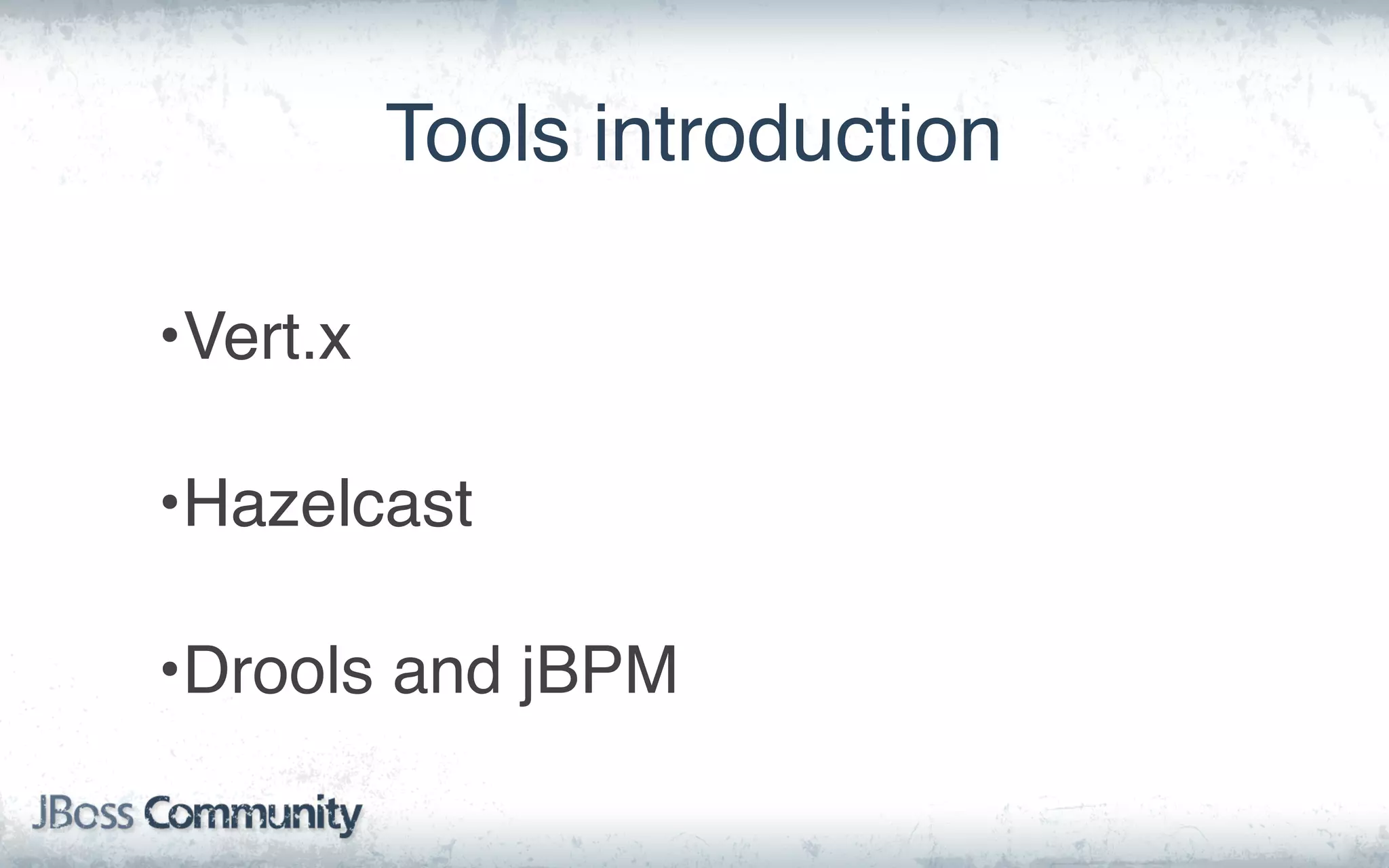 Tools introduction

•Vert.x

•Hazelcast

•Drools and jBPM

JBoss Community